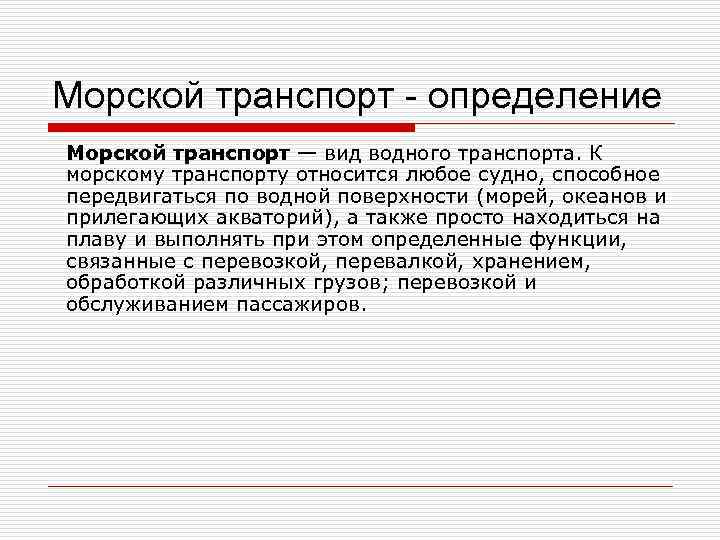 Морской транспорт - определение

Морской транспорт — вид водного транспорта. К морскому транспорту относится любое судно, способное передвигаться по водной поверхности (морей, океанов и прилегающих акваторий), а также просто находиться на плаву и выполнять при этом определенные функции, связанные с перевозкой, перевалкой, хранением, обработкой различных грузов; перевозкой и обслуживанием пассажиров.